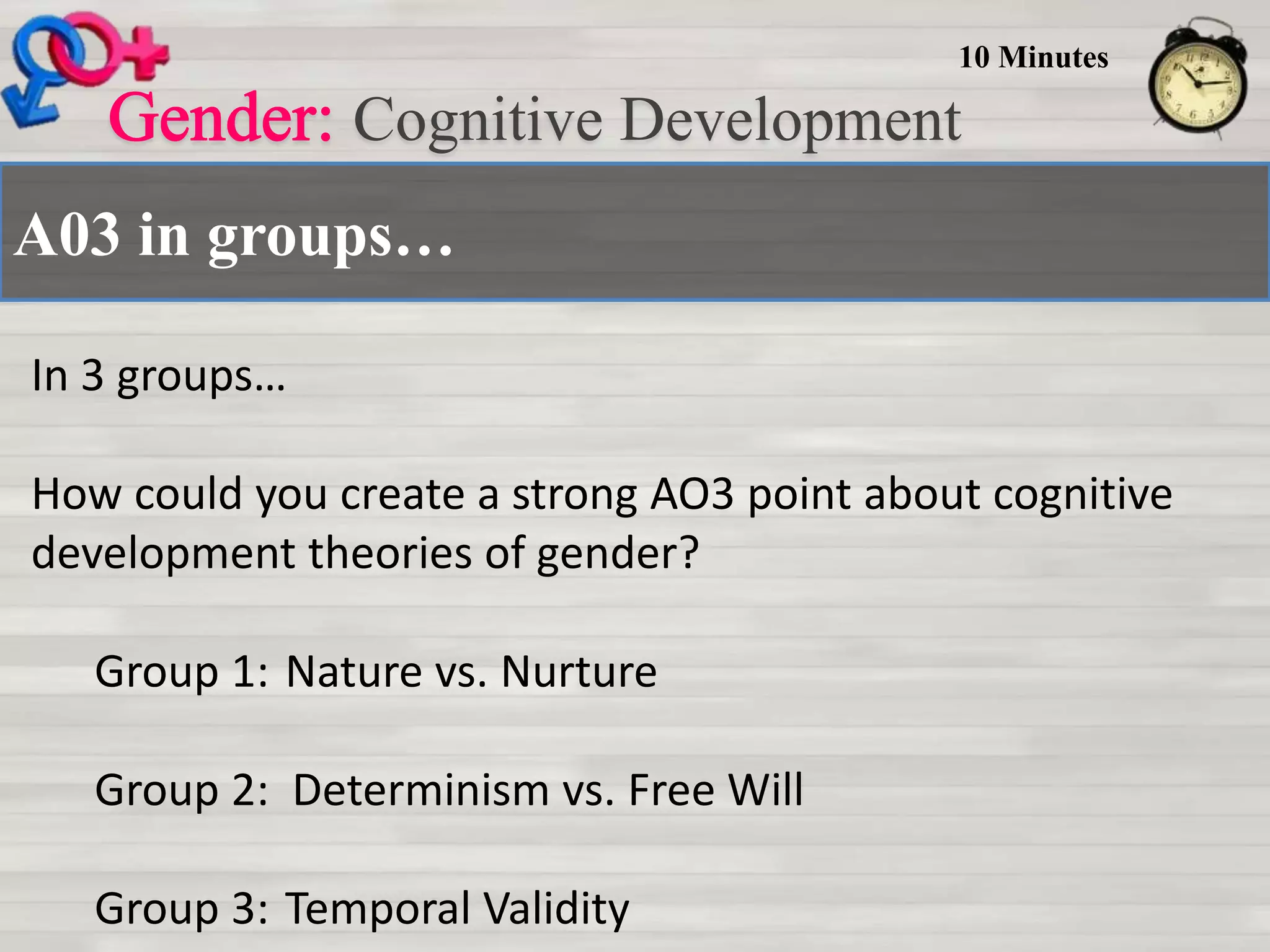 10 Minutes

Gender: Cognitive Development

A03 in groups…

In 3 groups…

How could you create a strong AO3 point about cognitive development theories of gender?

Group 1: Nature vs. Nurture

Group 2: Determinism vs. Free Will

Group 3: Temporal Validity